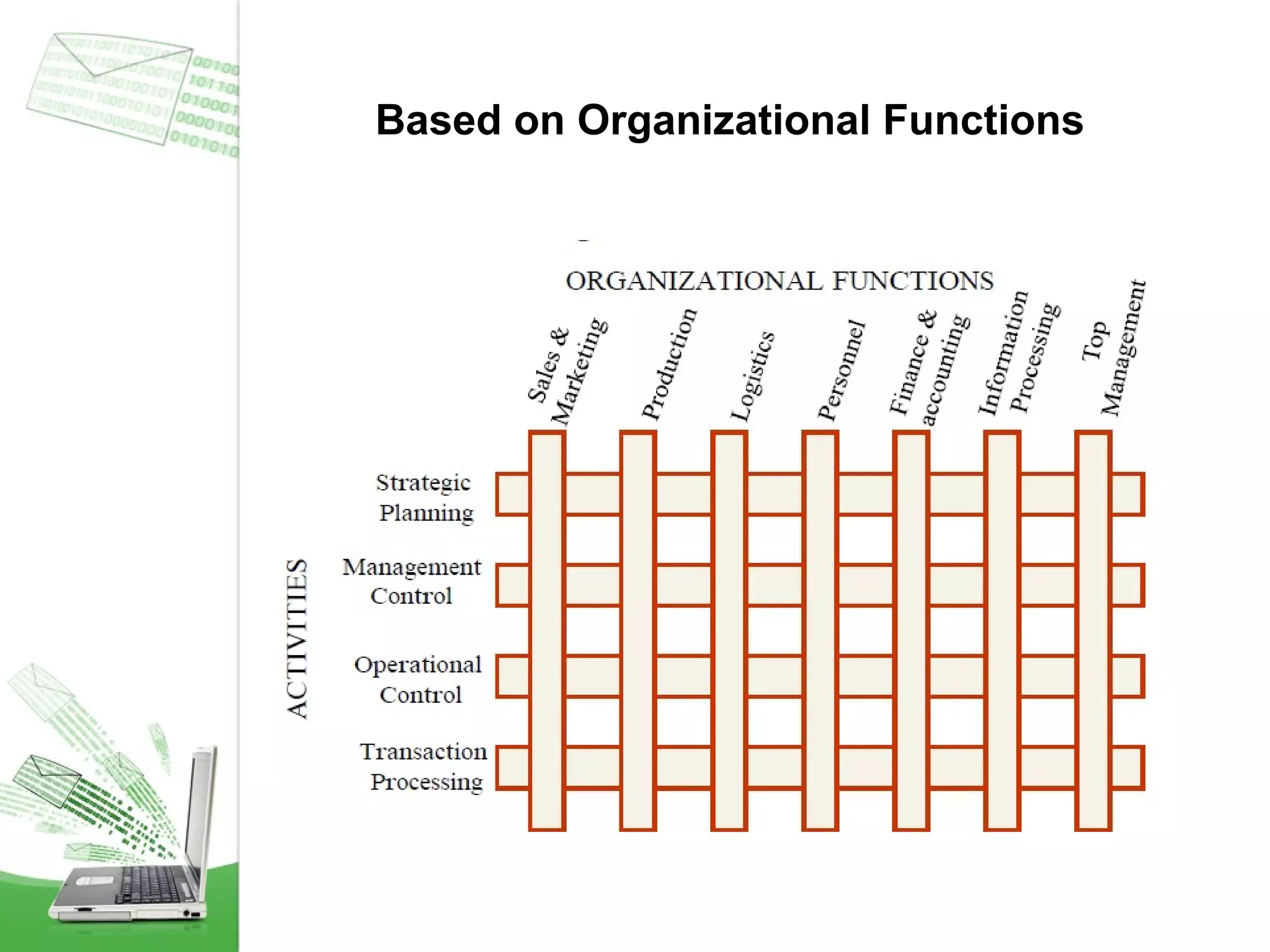 Based on Organizational Functions

ORGANIZATIONAL FUNCTIONS

Sales & Marketing

Production

Logistics

Personnel

Finance & accounting

Information Processing

Top Management

ACTIVITIES

Strategic Planning

Management Control

Operational Control

Transaction Processing